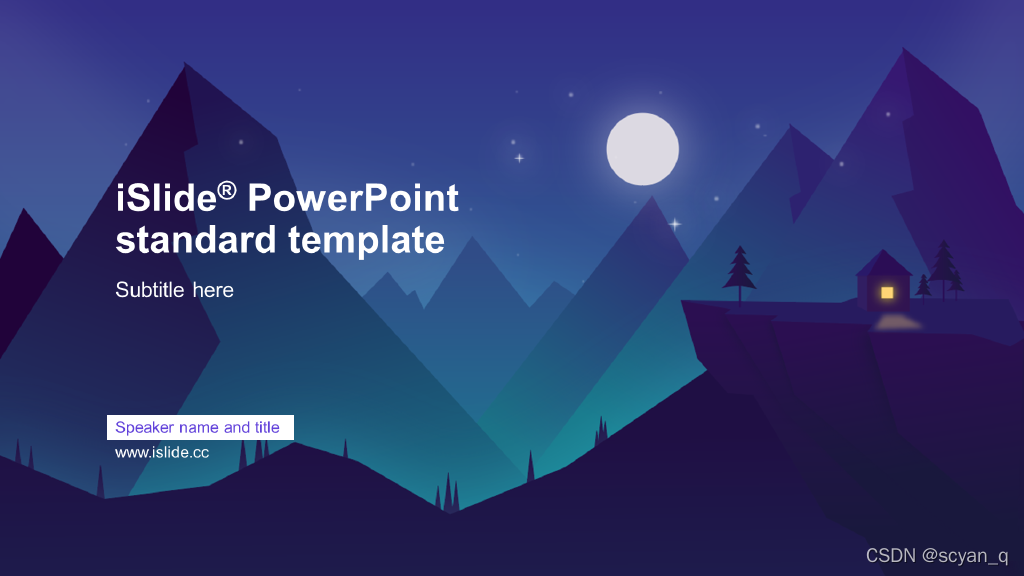 iSlide® PowerPoint standard template

Subtitle here

Speaker name and title

www.islide.cc

CSDN @scyan_q